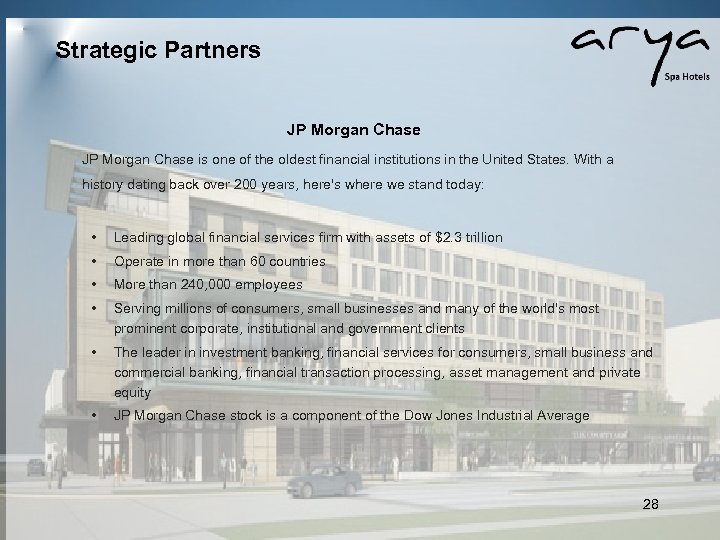 Strategic Partners

arya
Spa Hotels

JP Morgan Chase

JP Morgan Chase is one of the oldest financial institutions in the United States. With a history dating back over 200 years, here's where we stand today:

• Leading global financial services firm with assets of $2.3 trillion
• Operate in more than 60 countries
• More than 240,000 employees
• Serving millions of consumers, small businesses and many of the world's most prominent corporate, institutional and government clients
• The leader in investment banking, financial services for consumers, small business and commercial banking, financial transaction processing, asset management and private equity
• JP Morgan Chase stock is a component of the Dow Jones Industrial Average

28